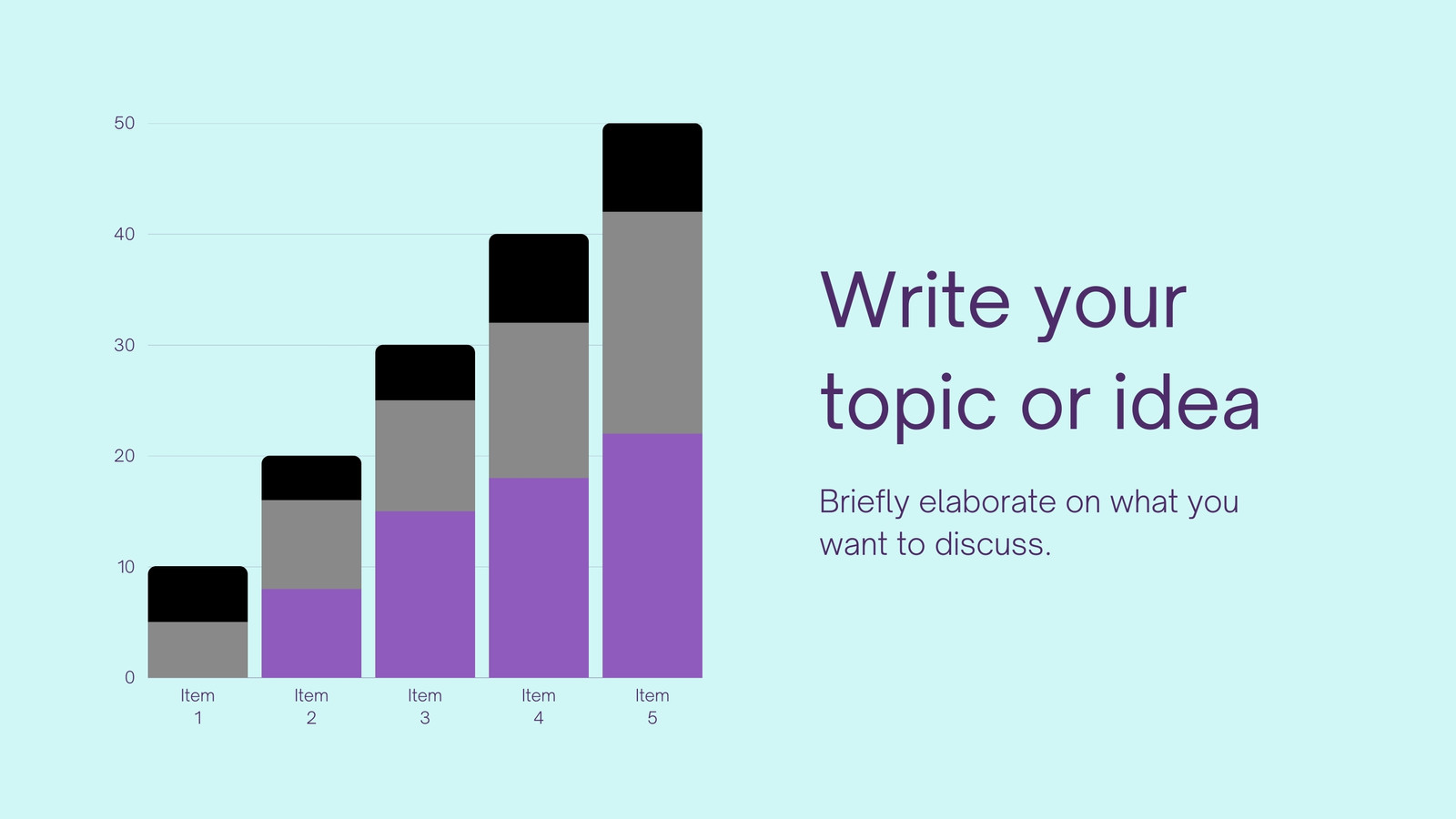 50
40
30
20
10
0
Item 1
Item 2
Item 3
Item 4
Item 5

Write your topic or idea

Briefly elaborate on what you want to discuss.